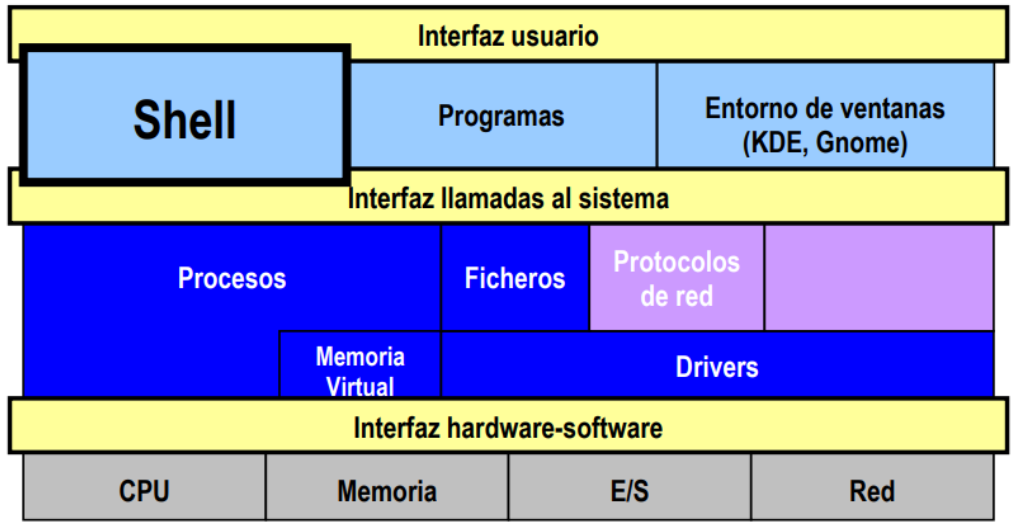 Interfaz usuario

Shell

Programas

Entorno de ventanas (KDE, Gnome)

Interfaz llamadas al sistema

Procesos

Ficheros

Protocolos de red

Memoria Virtual

Drivers

Interfaz hardware-software

CPU

Memoria

E/S

Red